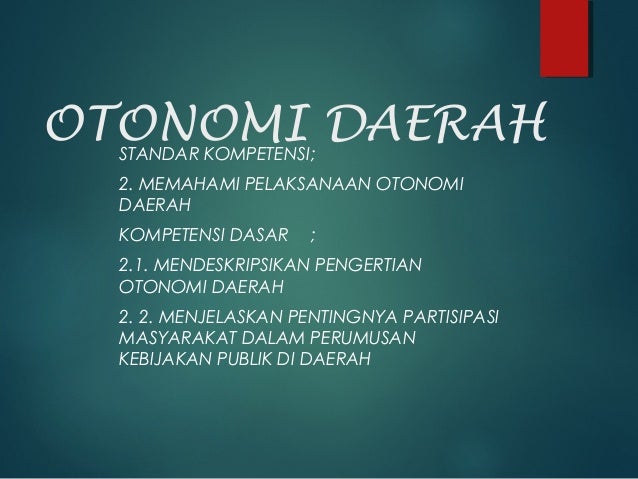 OTONOMI DAERAH

STANDAR KOMPETENSI;

2. MEMAHAMI PELAKSANAAN OTONOMI DAERAH

KOMPETENSI DASAR ;

2.1. MENDESKRIPSIKAN PENGERTIAN OTONOMI DAERAH

2. 2. MENJELASKAN PENTINGNYA PARTISIPASI MASYARAKAT DALAM PERUMUSAN KEBIJAKAN PUBLIK DI DAERAH